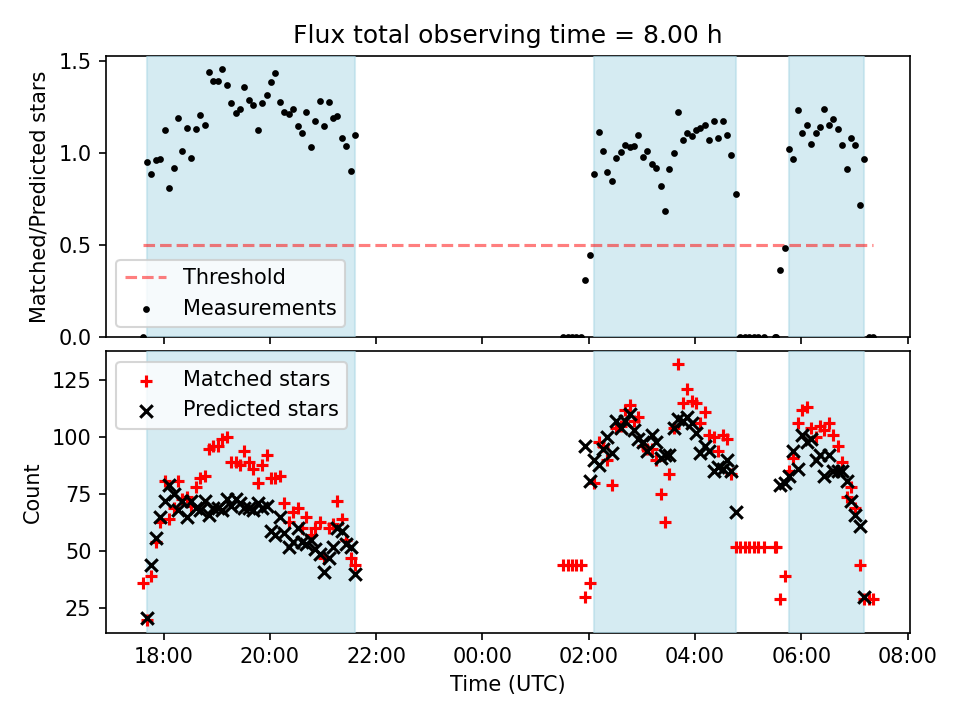 Flux total observing time = 8.00 h

Matched/Predicted stars

1.5
1.0
0.5
0.0

Threshold
Measurements

Count

125
100
75
50
25

Matched stars
Predicted stars

18:00
20:00
22:00
00:00
02:00
04:00
06:00
08:00

Time (UTC)